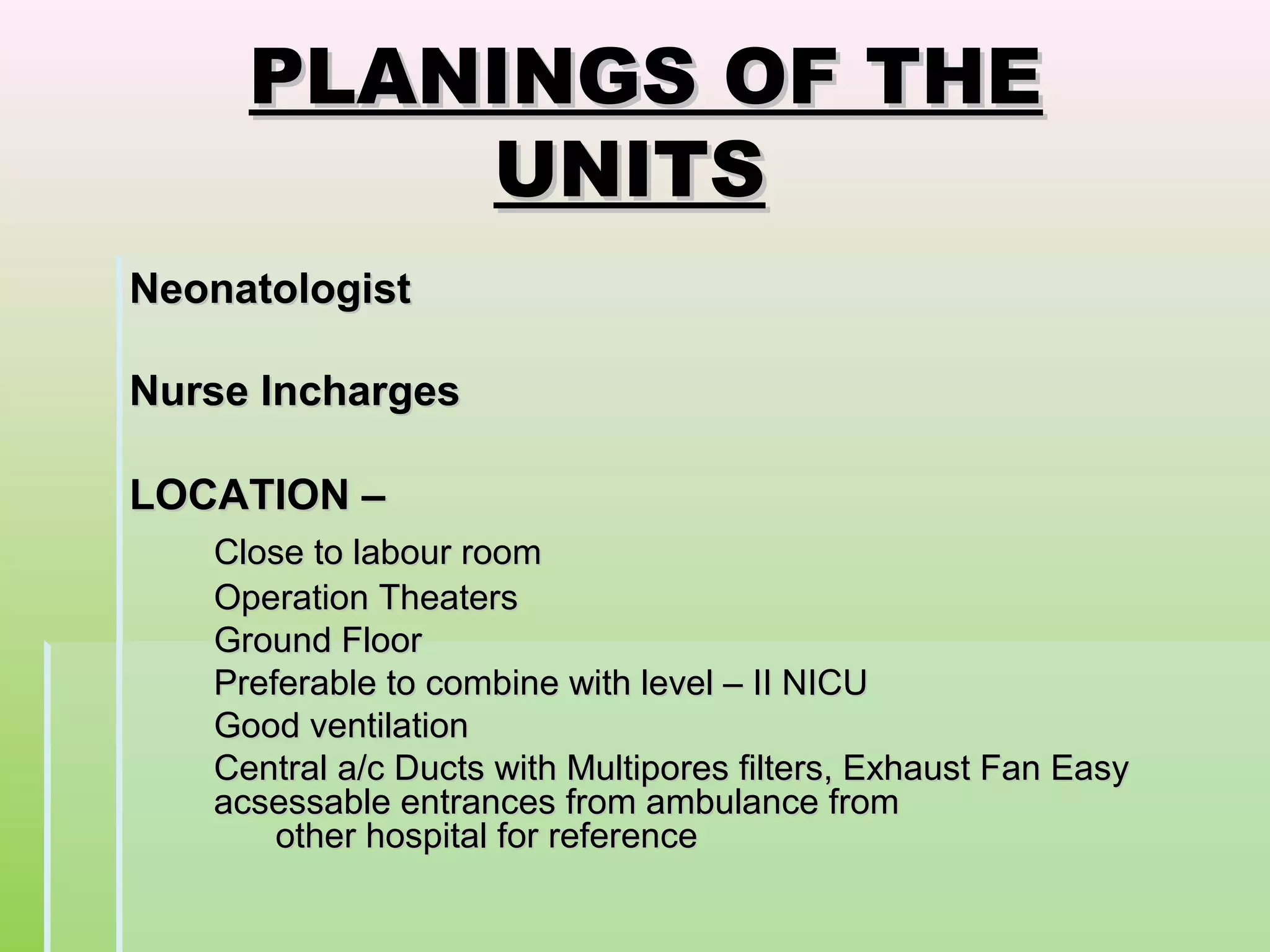 PLANINGS OF THE UNITS

Neonatologist

Nurse Incharges

LOCATION –

Close to labour room
Operation Theaters
Ground Floor
Preferable to combine with level – II NICU
Good ventilation
Central a/c Ducts with Multipores filters, Exhaust Fan Easy acsessable entrances from ambulance from other hospital for reference